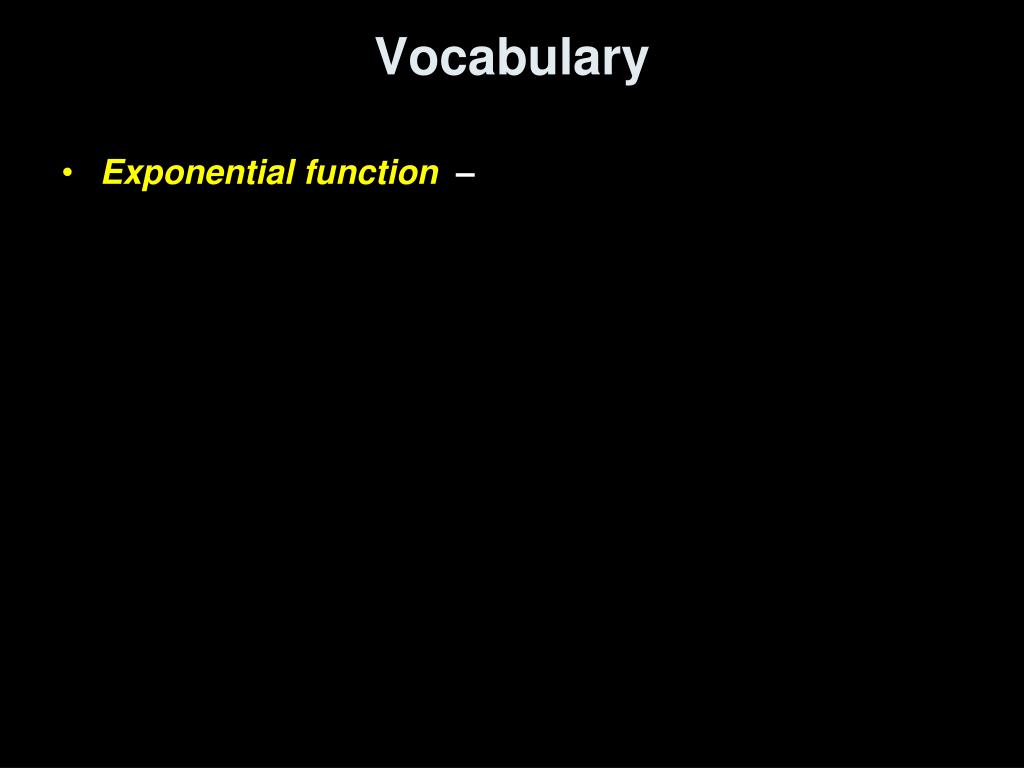 Vocabulary

• Exponential function –